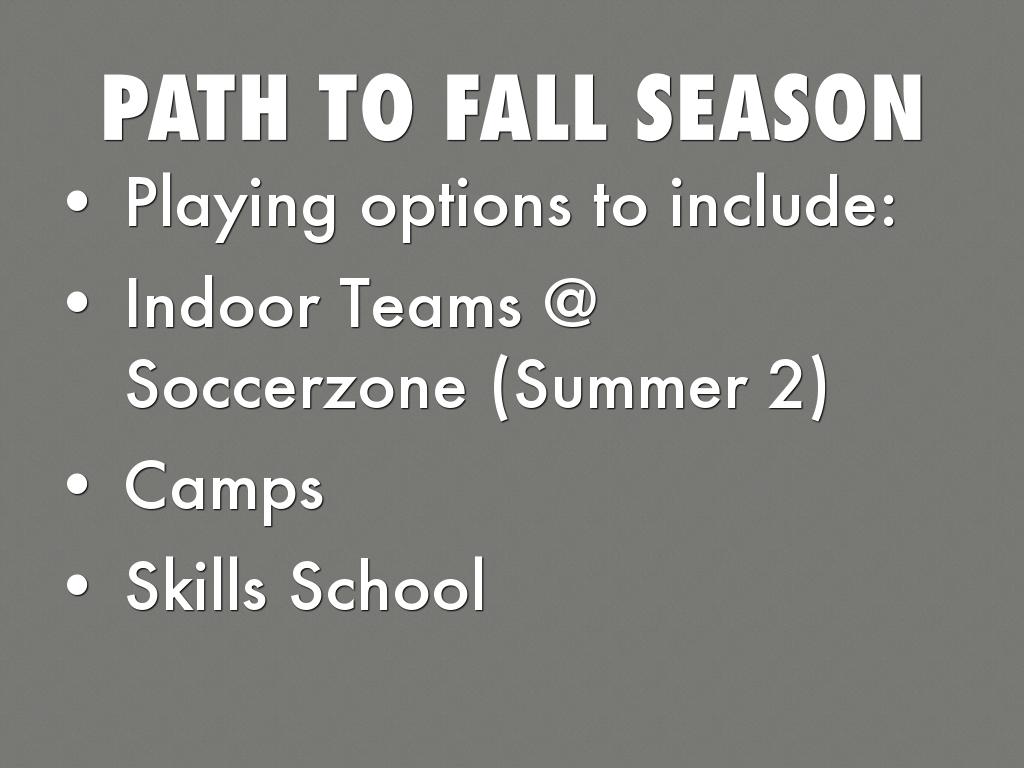 PATH TO FALL SEASON

• Playing options to include:
• Indoor Teams @ Soccerzone (Summer 2)
• Camps
• Skills School